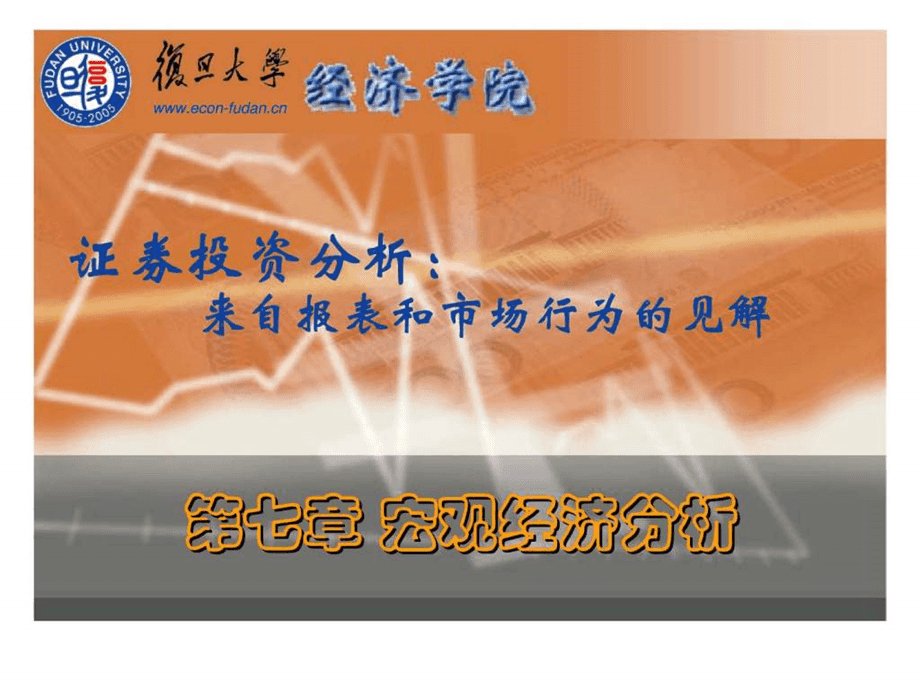 FUDAN UNIVERSITY
1905-2005
復旦大學
www.econ-fudan.cn
经济学院

证券投资分析:
来自报表和市场行为的见解

第七章 宏观经济分析